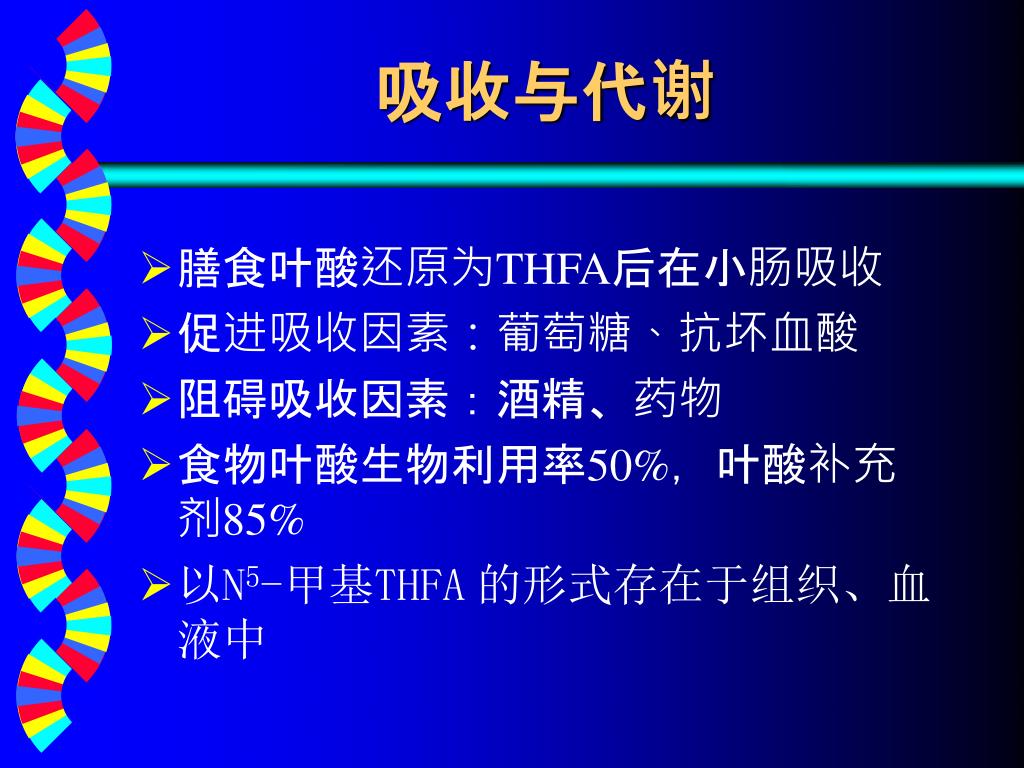 吸收与代谢

➢膳食叶酸还原为THFA后在小肠吸收
➢促进吸收因素：葡萄糖、抗坏血酸
➢阻碍吸收因素：酒精、药物
➢食物叶酸生物利用率50%，叶酸补充剂85%
➢以$N^5$-甲基THFA 的形式存在于组织、血液中